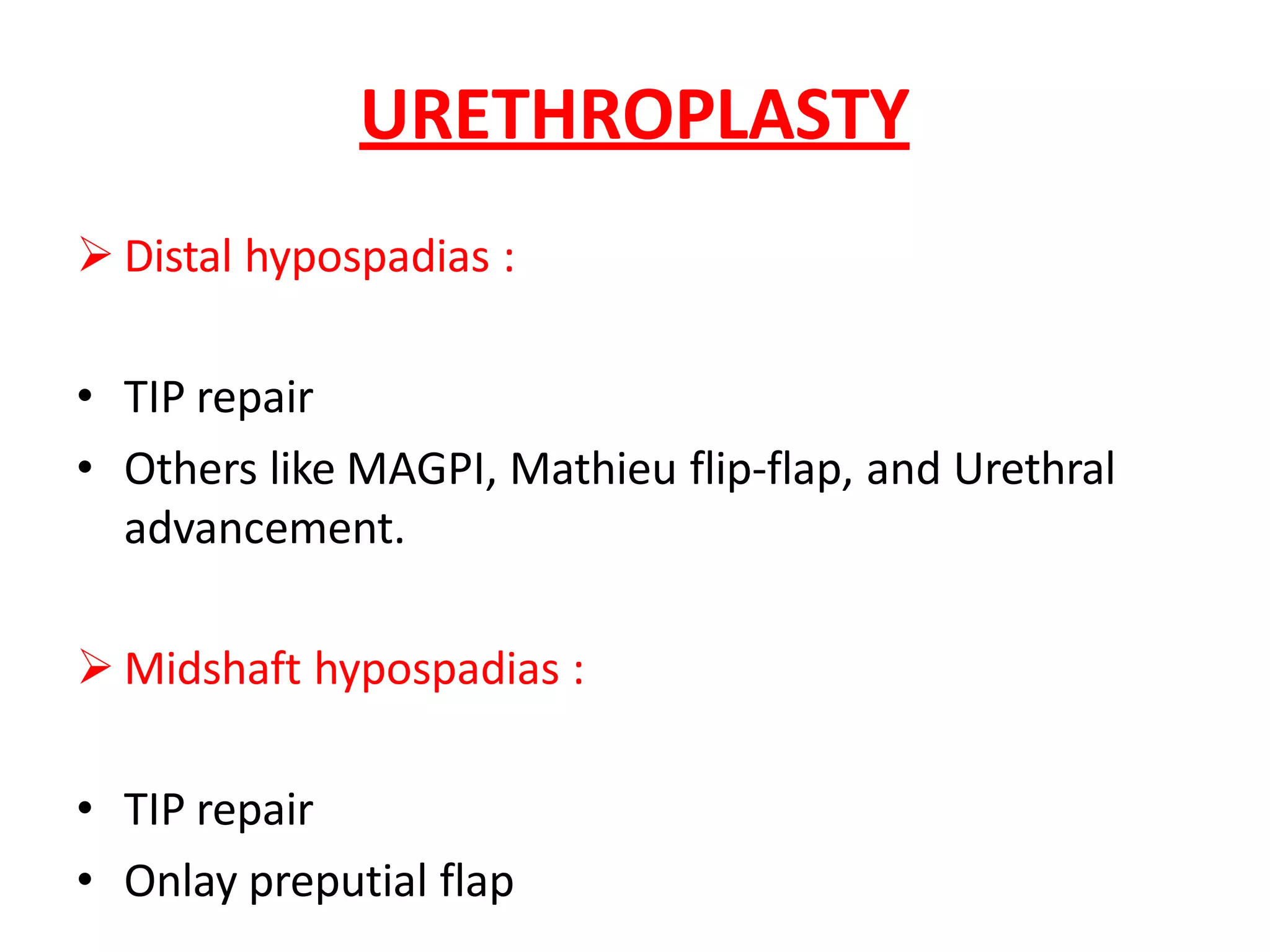 URETHROPLASTY

➢ Distal hypospadias :

• TIP repair
• Others like MAGPI, Mathieu flip-flap, and Urethral advancement.

➢ Midshaft hypospadias :

• TIP repair
• Onlay preputial flap